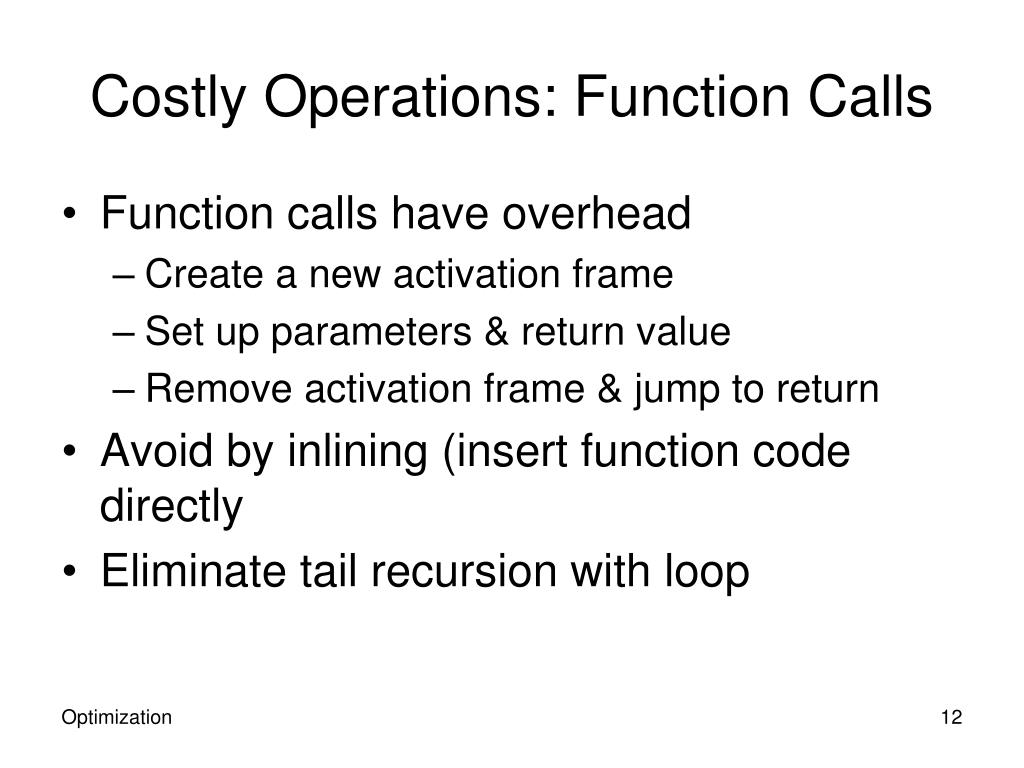 Costly Operations: Function Calls

• Function calls have overhead
– Create a new activation frame
– Set up parameters & return value
– Remove activation frame & jump to return
• Avoid by inlining (insert function code directly
• Eliminate tail recursion with loop

Optimization

12